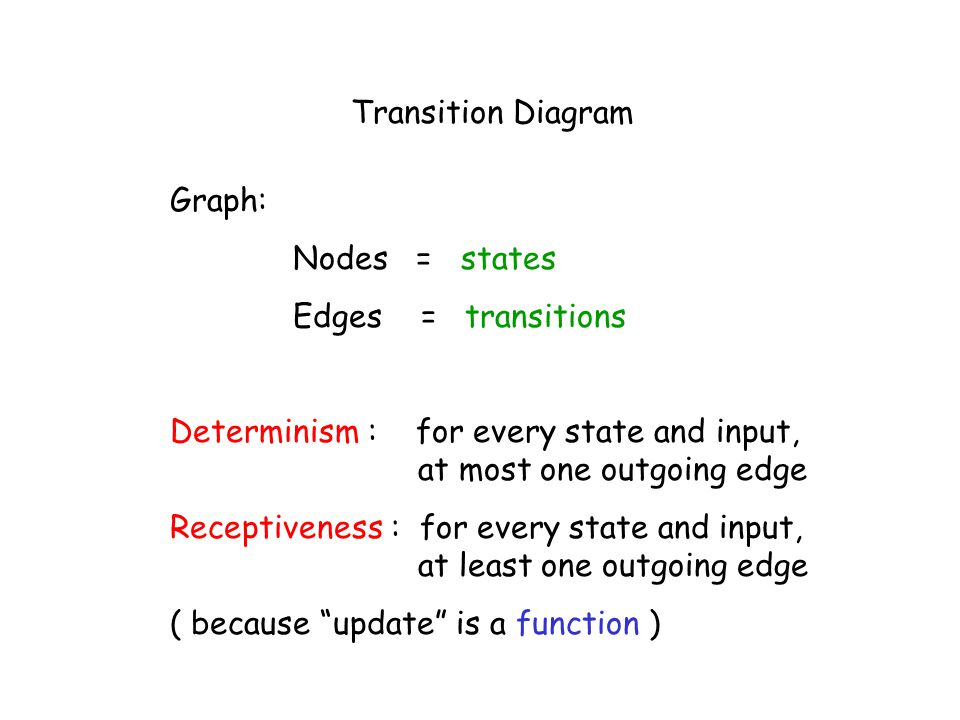 Transition Diagram

Graph:

Nodes = states

Edges = transitions

Determinism : for every state and input, at most one outgoing edge

Receptiveness : for every state and input, at least one outgoing edge

( because “update” is a function )